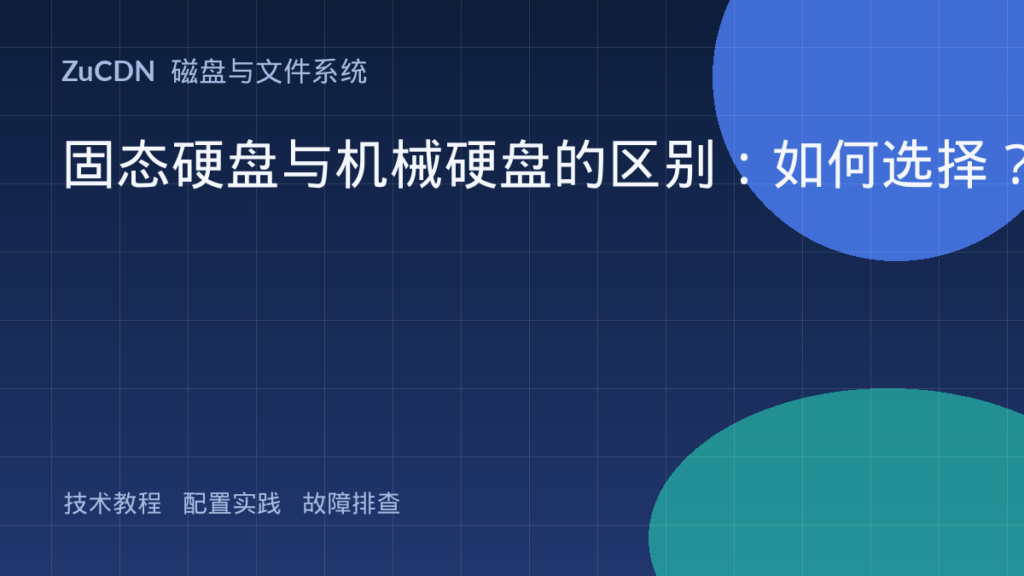 ZuCDN 磁盘与文件系统

固态硬盘与机械硬盘的区别：如何选择？

技术教程 配置实践 故障排查